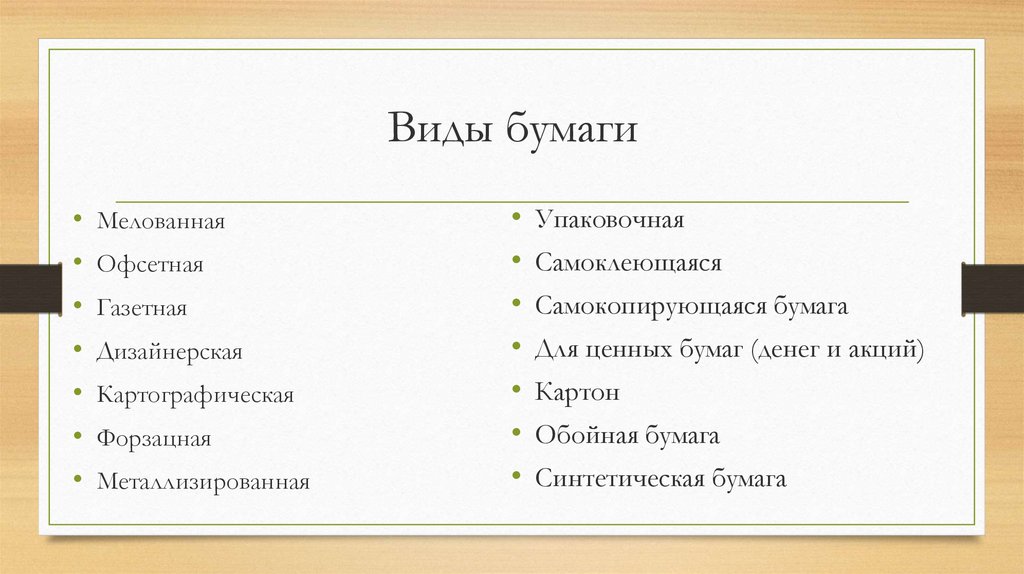 Виды бумаги

• Мелованная
• Офсетная
• Газетная
• Дизайнерская
• Картографическая
• Форзацная
• Металлизированная

• Упаковочная
• Самоклеющаяся
• Самокопирующаяся бумага
• Для ценных бумаг (денег и акций)
• Картон
• Обойная бумага
• Синтетическая бумага